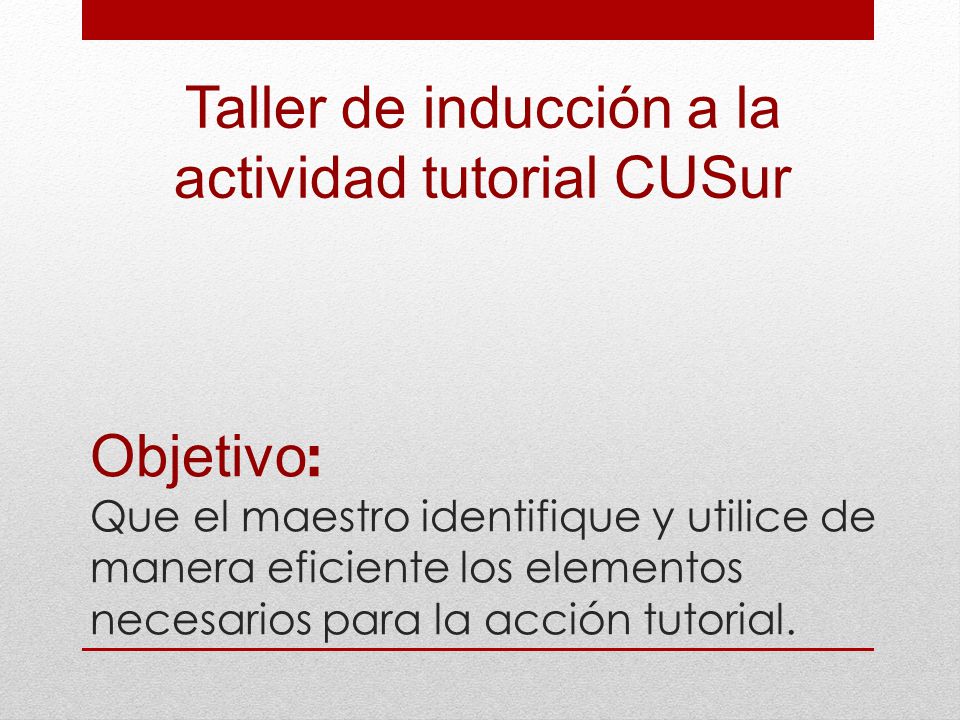 Taller de inducción a la actividad tutorial CUSur

Objetivo:
Que el maestro identifique y utilice de manera eficiente los elementos necesarios para la acción tutorial.